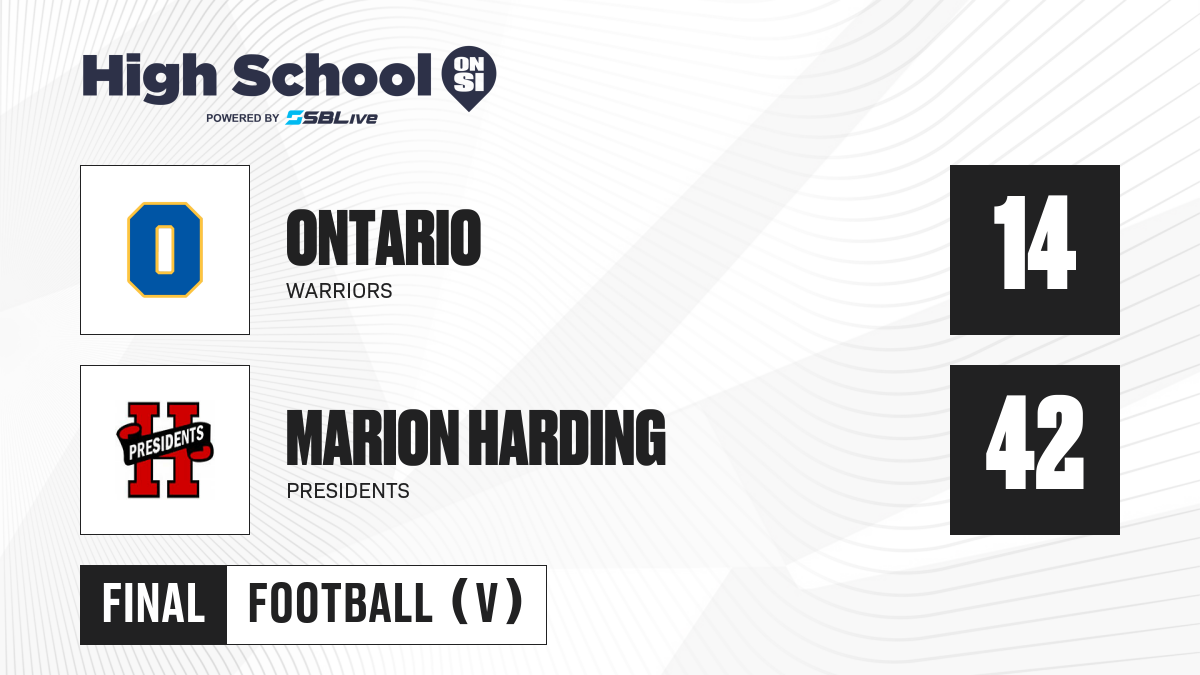 High School ON SI
POWERED BY SBLive

O

ONTARIO
WARRIORS

14

H PRESIDENTS

MARION HARDING
PRESIDENTS

42

FINAL FOOTBALL (V)